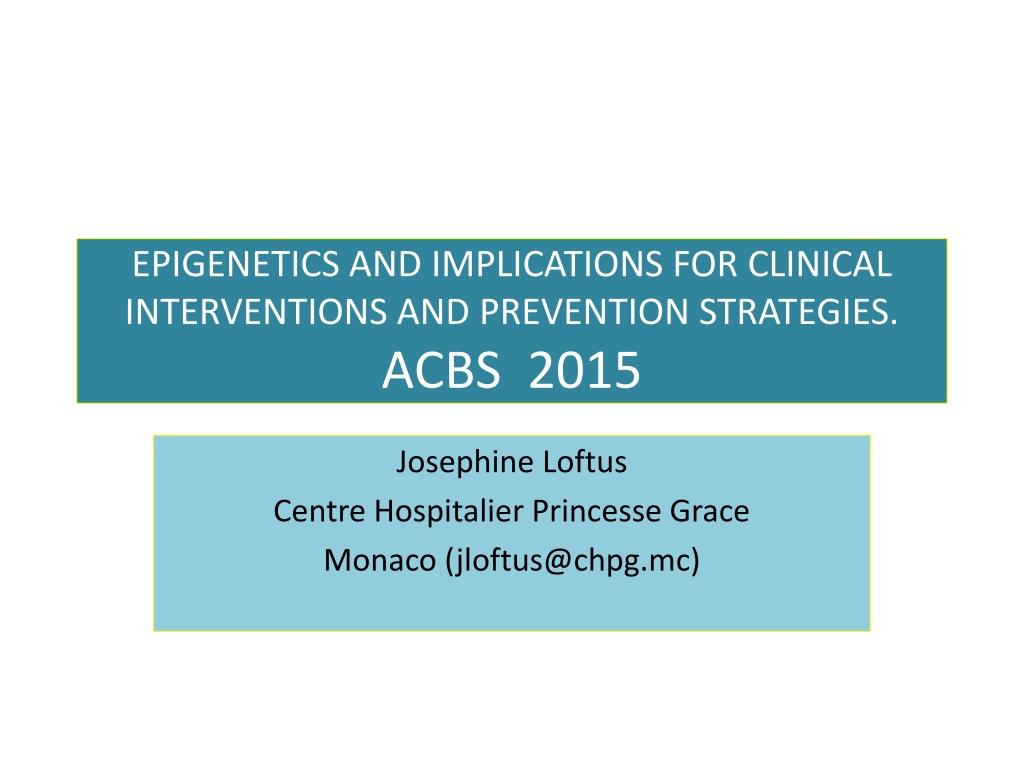 EPIGENETICS AND IMPLICATIONS FOR CLINICAL INTERVENTIONS AND PREVENTION STRATEGIES.
ACBS 2015

Josephine Loftus
Centre Hospitalier Princesse Grace
Monaco (jloftus@chpg.mc)